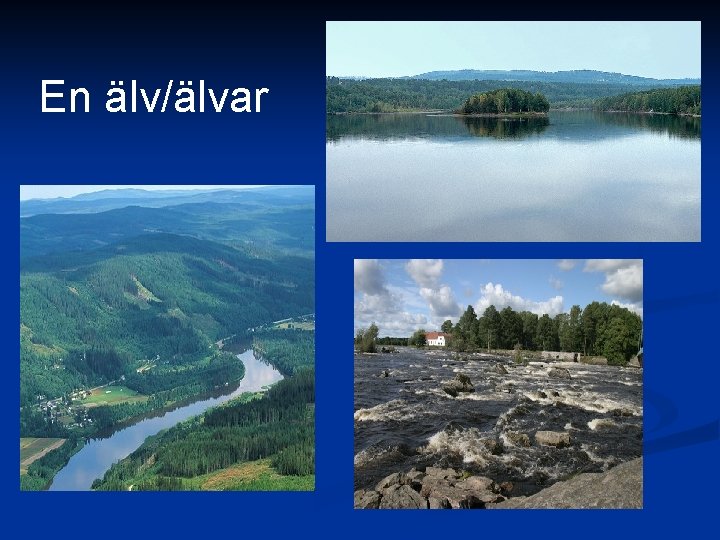 En älv/älvar